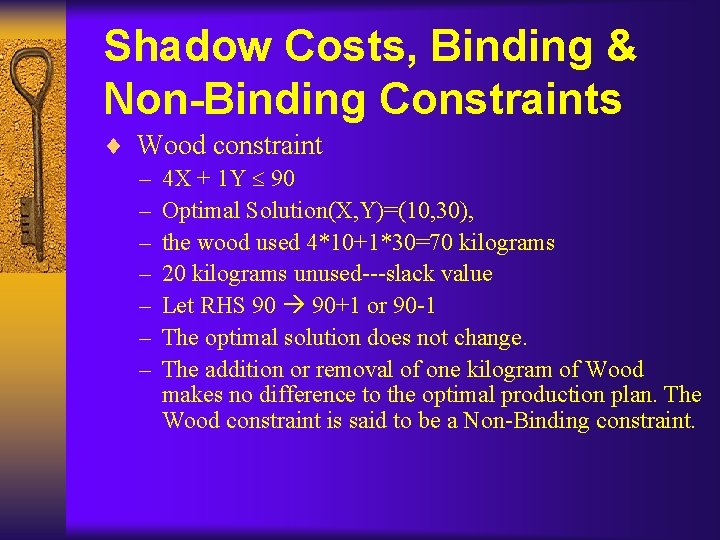 Shadow Costs, Binding & Non-Binding Constraints

♦ Wood constraint
– $4X + 1Y \leq 90$
– Optimal Solution(X,Y)=(10,30),
– the wood used 4*10+1*30=70 kilograms
– 20 kilograms unused---slack value
– Let RHS 90 → 90+1 or 90-1
– The optimal solution does not change.
– The addition or removal of one kilogram of Wood makes no difference to the optimal production plan. The Wood constraint is said to be a Non-Binding constraint.